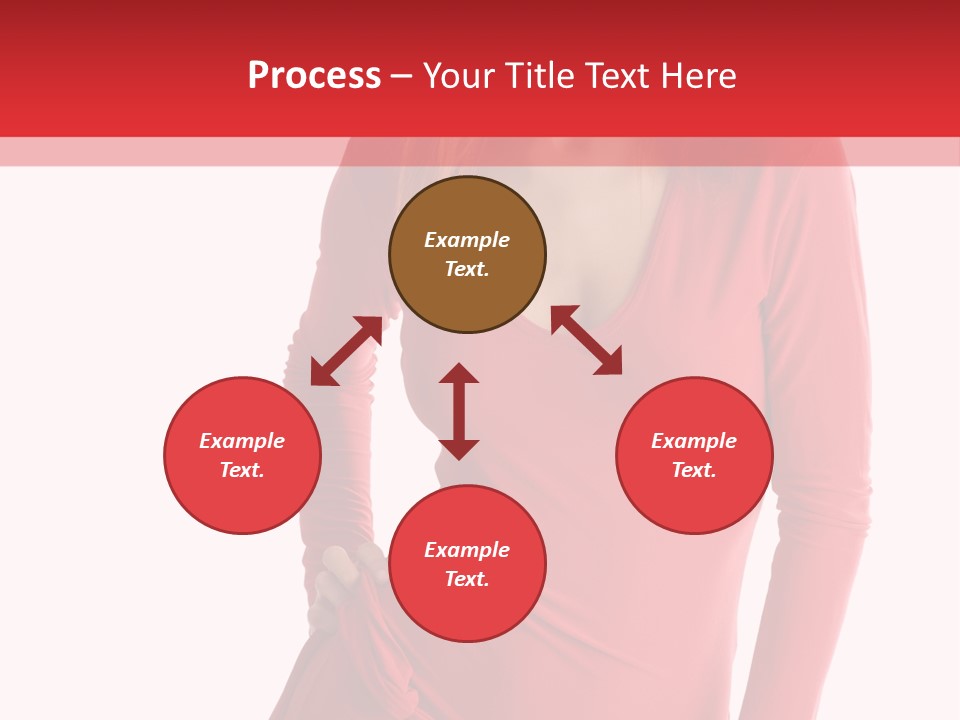 Process – Your Title Text Here

Example Text.

Example Text.

Example Text.

Example Text.